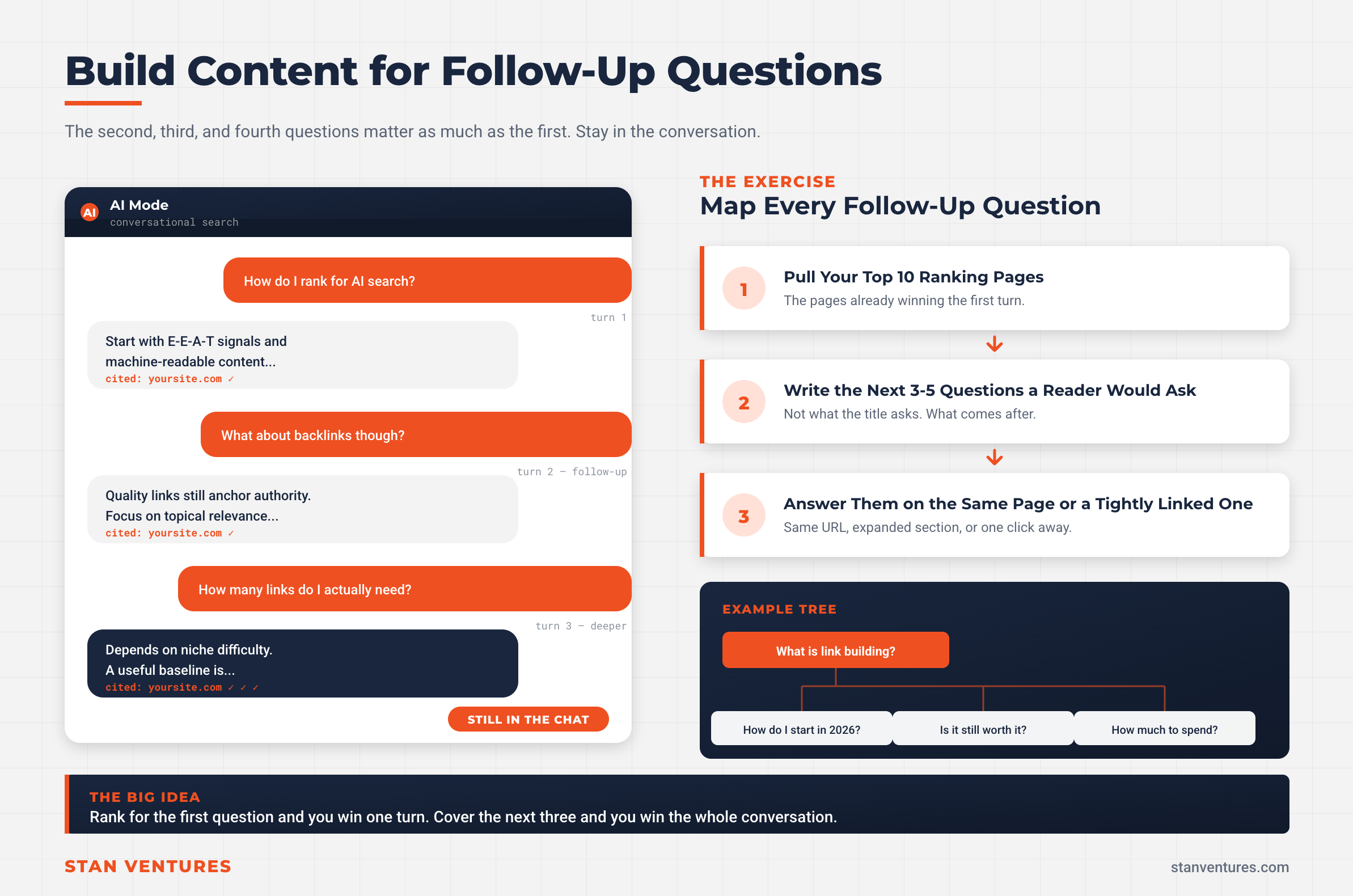 Build Content for Follow-Up Questions

The second, third, and fourth questions matter as much as the first. Stay in the conversation.

AI
AI Mode
conversational search

How do I rank for AI search?

turn 1

Start with E-E-A-T signals and machine-readable content...
cited: yoursite.com ✓

What about backlinks though?

turn 2 — follow-up

Quality links still anchor authority. Focus on topical relevance...
cited: yoursite.com ✓

How many links do I actually need?

turn 3 — deeper

Depends on niche difficulty. A useful baseline is...
cited: yoursite.com ✓ ✓ ✓

STILL IN THE CHAT

THE EXERCISE
Map Every Follow-Up Question

1
Pull Your Top 10 Ranking Pages
The pages already winning the first turn.

2
Write the Next 3-5 Questions a Reader Would Ask
Not what the title asks. What comes after.

3
Answer Them on the Same Page or a Tightly Linked One
Same URL, expanded section, or one click away.

EXAMPLE TREE
What is link building?
How do I start in 2026?
Is it still worth it?
How much to spend?

THE BIG IDEA
Rank for the first question and you win one turn. Cover the next three and you win the whole conversation.

STAN VENTURES
stanventures.com